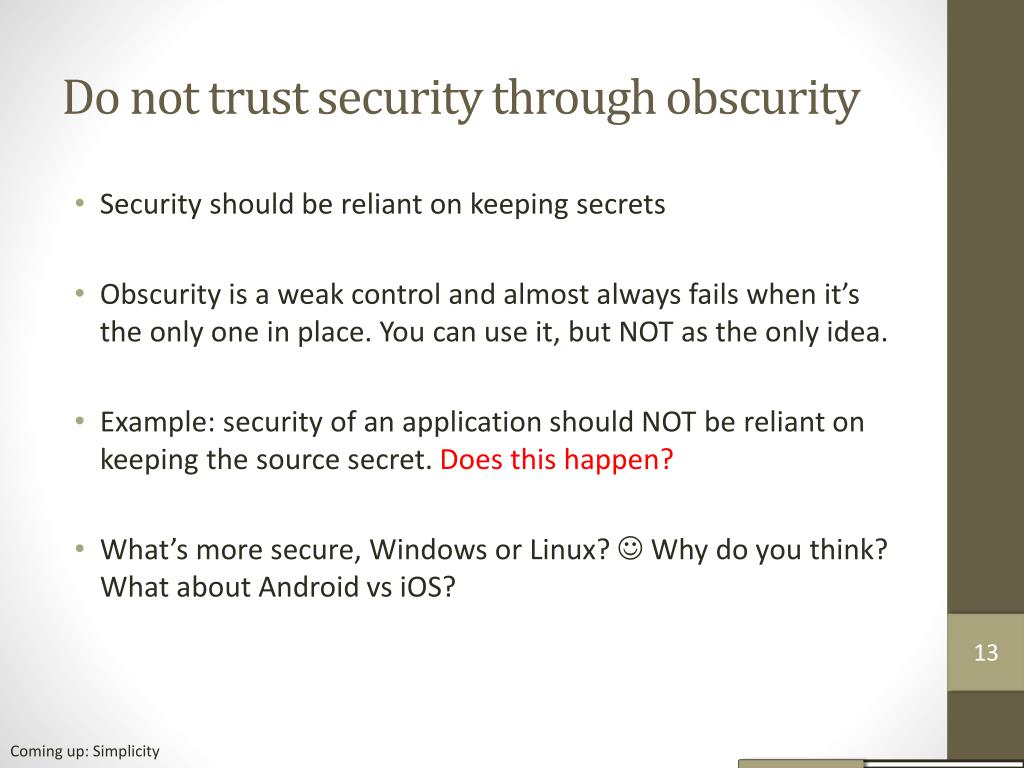 Do not trust security through obscurity

• Security should be reliant on keeping secrets

• Obscurity is a weak control and almost always fails when it's the only one in place. You can use it, but NOT as the only idea.

• Example: security of an application should NOT be reliant on keeping the source secret. Does this happen?

• What's more secure, Windows or Linux? ☺ Why do you think? What about Android vs iOS?

13

Coming up: Simplicity